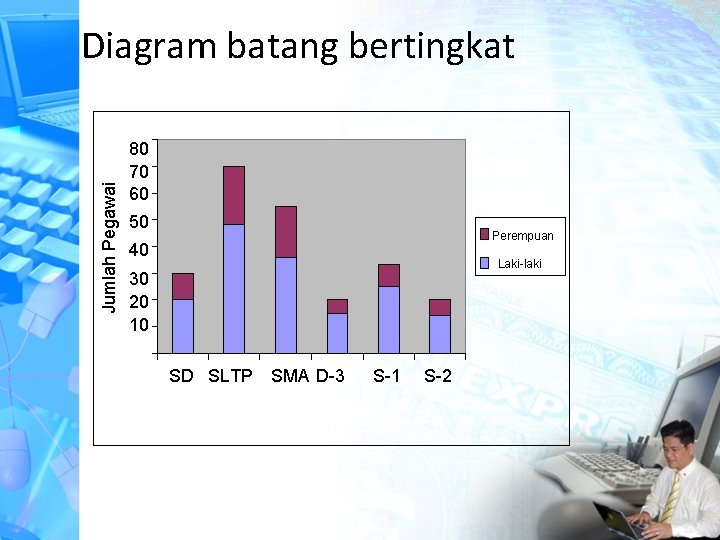 Diagram batang bertingkat

Jumlah Pegawai

80
70
60
50
40
30
20
10

SD SLTP SMA D-3 S-1 S-2

Perempuan
Laki-laki